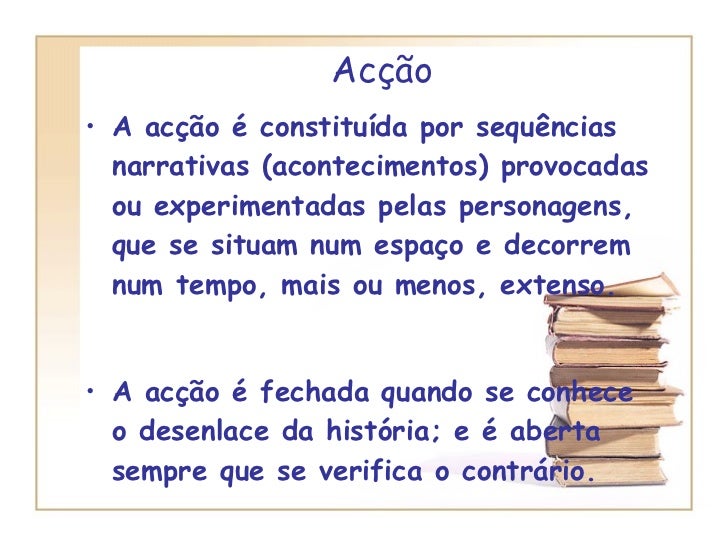 Acção

• A acção é constituída por sequências narrativas (acontecimentos) provocadas ou experimentadas pelas personagens, que se situam num espaço e decorrem num tempo, mais ou menos, extenso.

• A acção é fechada quando se conhece o desenlace da história; e é aberta sempre que se verifica o contrário.